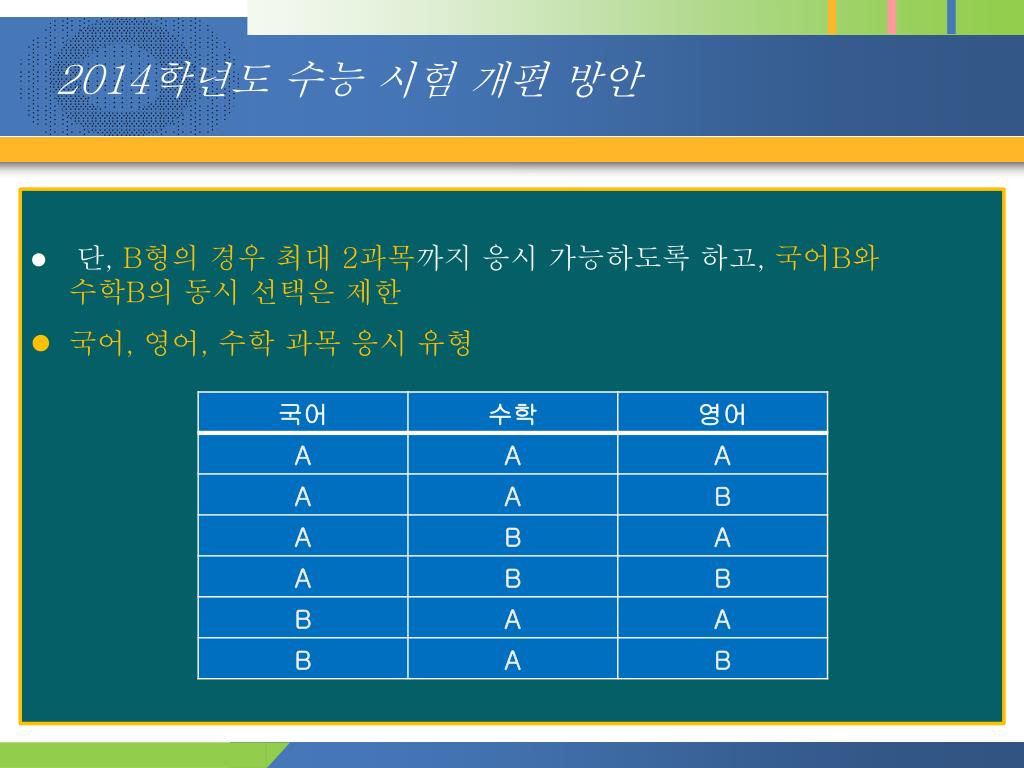 2014학년도 수능 시험 개편 방안

● 단, B형의 경우 최대 2과목까지 응시 가능하도록 하고, 국어B와 수학B의 동시 선택은 제한

● 국어, 영어, 수학 과목 응시 유형

| 국어 | 수학 | 영어 |
|---|---|---|
| A | A | A |
| A | A | B |
| A | B | A |
| A | B | B |
| B | A | A |
| B | A | B |